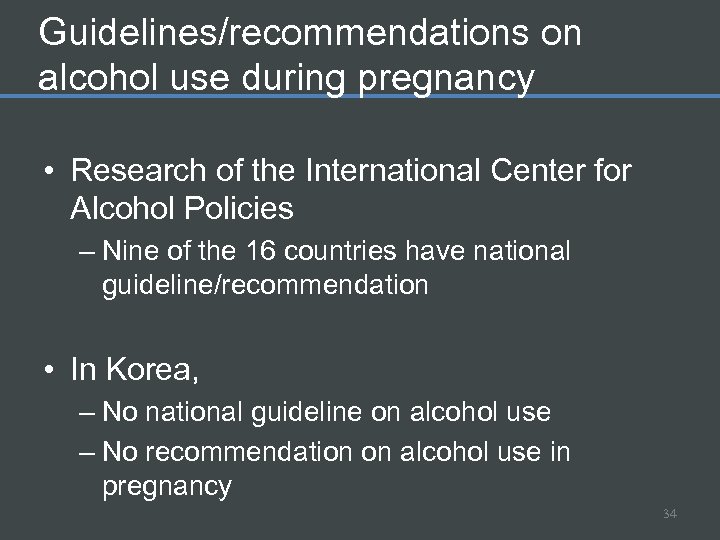 Guidelines/recommendations on alcohol use during pregnancy

• Research of the International Center for Alcohol Policies
– Nine of the 16 countries have national guideline/recommendation

• In Korea,
– No national guideline on alcohol use
– No recommendation on alcohol use in pregnancy

34